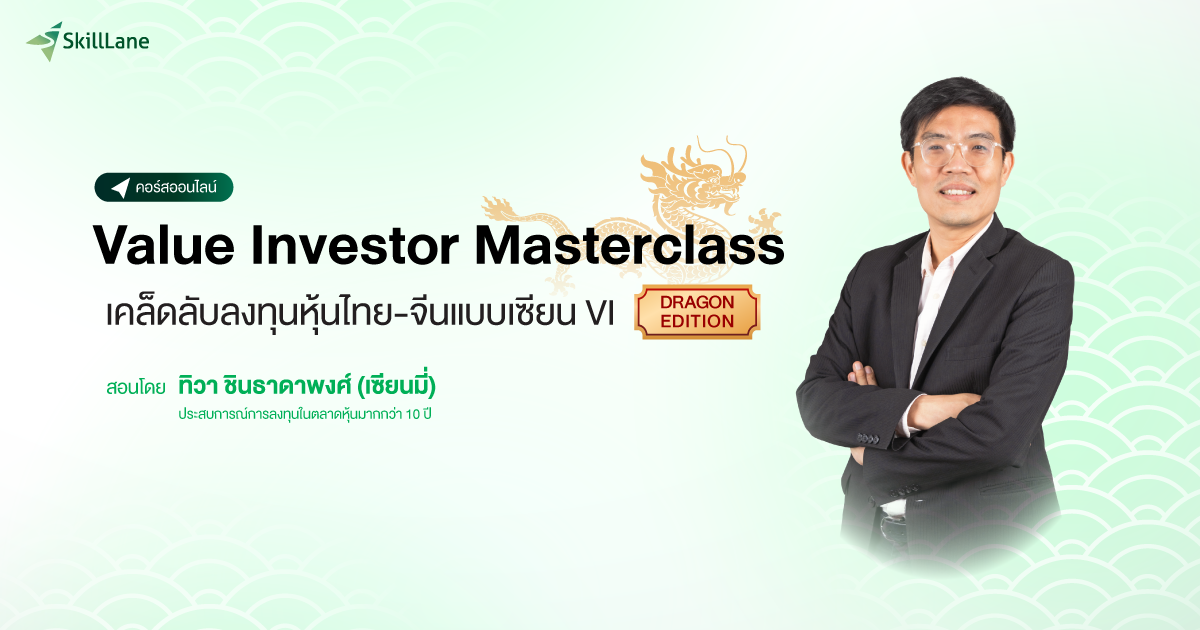 SkillLane

คอร์สออนไลน์

Value Investor Masterclass

เคล็ดลับลงทุนหุ้นไทย-จีนแบบเซียน VI

DRAGON EDITION

สอนโดย ทิวา ชินธาดาพงศ์ (เซียนมี่)

ประสบการณ์การลงทุนในตลาดหุ้นมากกว่า 10 ปี